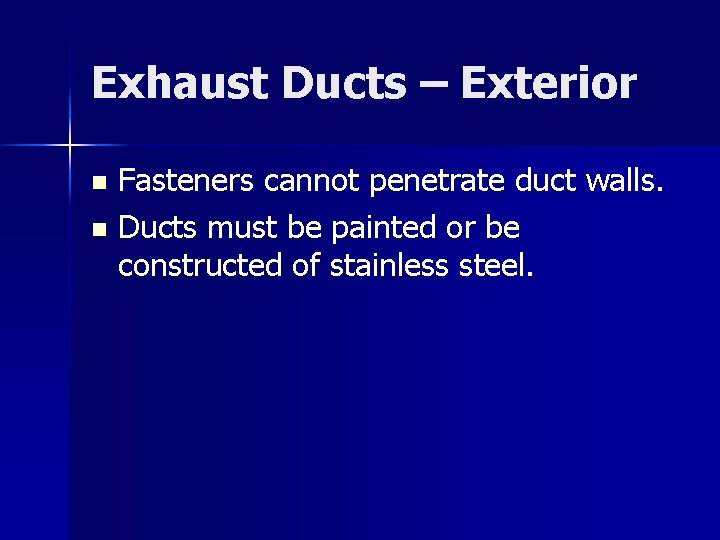 Exhaust Ducts – Exterior

- Fasteners cannot penetrate duct walls.
- Ducts must be painted or be constructed of stainless steel.